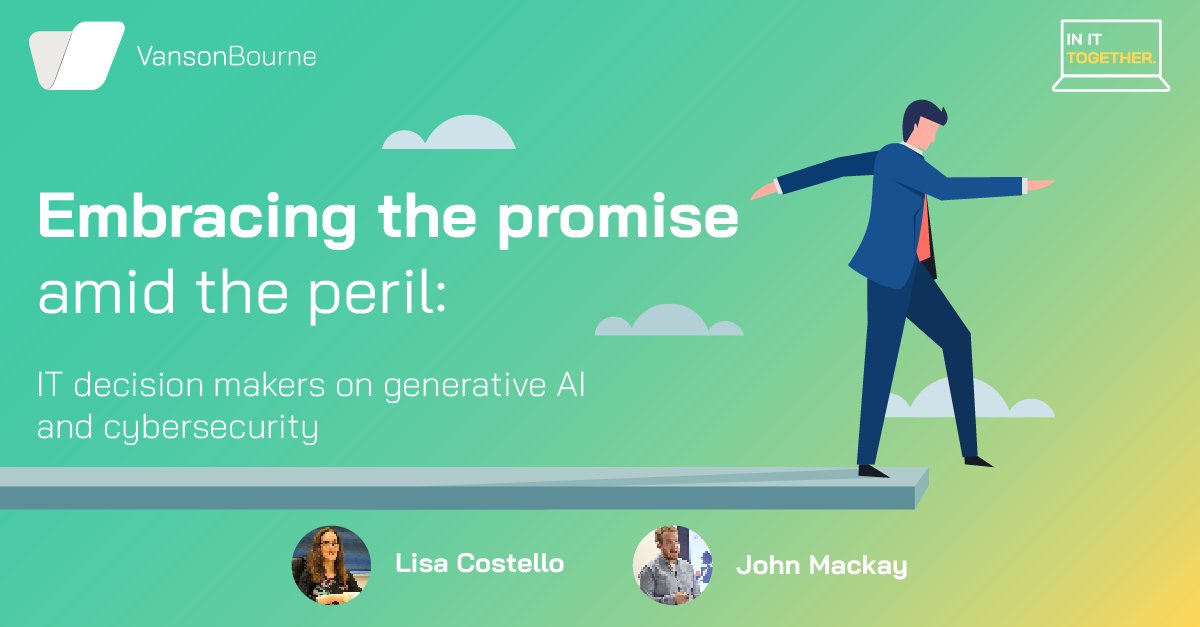 VansonBourne

IN IT
TOGETHER.

Embracing the promise amid the peril:

IT decision makers on generative AI and cybersecurity

Lisa Costello

John Mackay